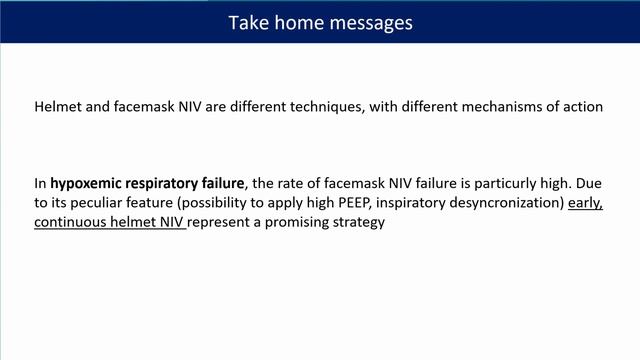 Take home messages

Helmet and facemask NIV are different techniques, with different mechanisms of action

In hypoxemic respiratory failure, the rate of facemask NIV failure is particurly high. Due to its peculiar feature (possibility to apply high PEEP, inspiratory desyncronization) early, continuous helmet NIV represent a promising strategy